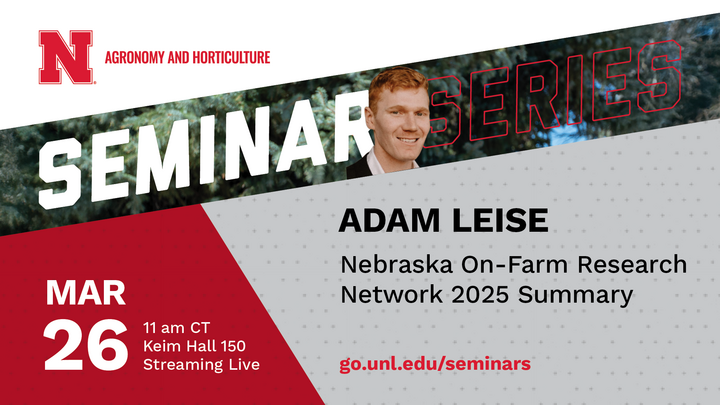 N
AGRONOMY AND HORTICULTURE

SEMINAR SERIES

ADAM LEISE

Nebraska On-Farm Research Network 2025 Summary

MAR
26
11 am CT
Keim Hall 150
Streaming Live

go.unl.edu/seminars